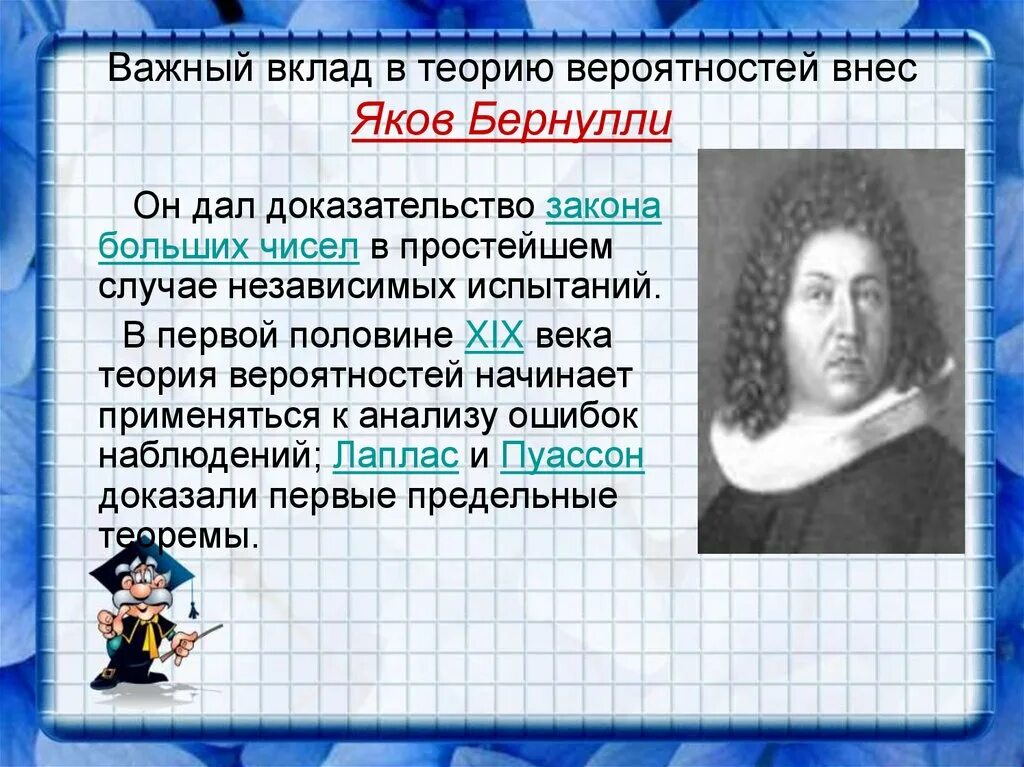 Важный вклад в теорию вероятностей внес Яков Бернулли

Он дал доказательство закона больших чисел в простейшем случае независимых испытаний.

В первой половине XIX века теория вероятностей начинает применяться к анализу ошибок наблюдений; Лаплас и Пуассон доказали первые предельные теоремы.